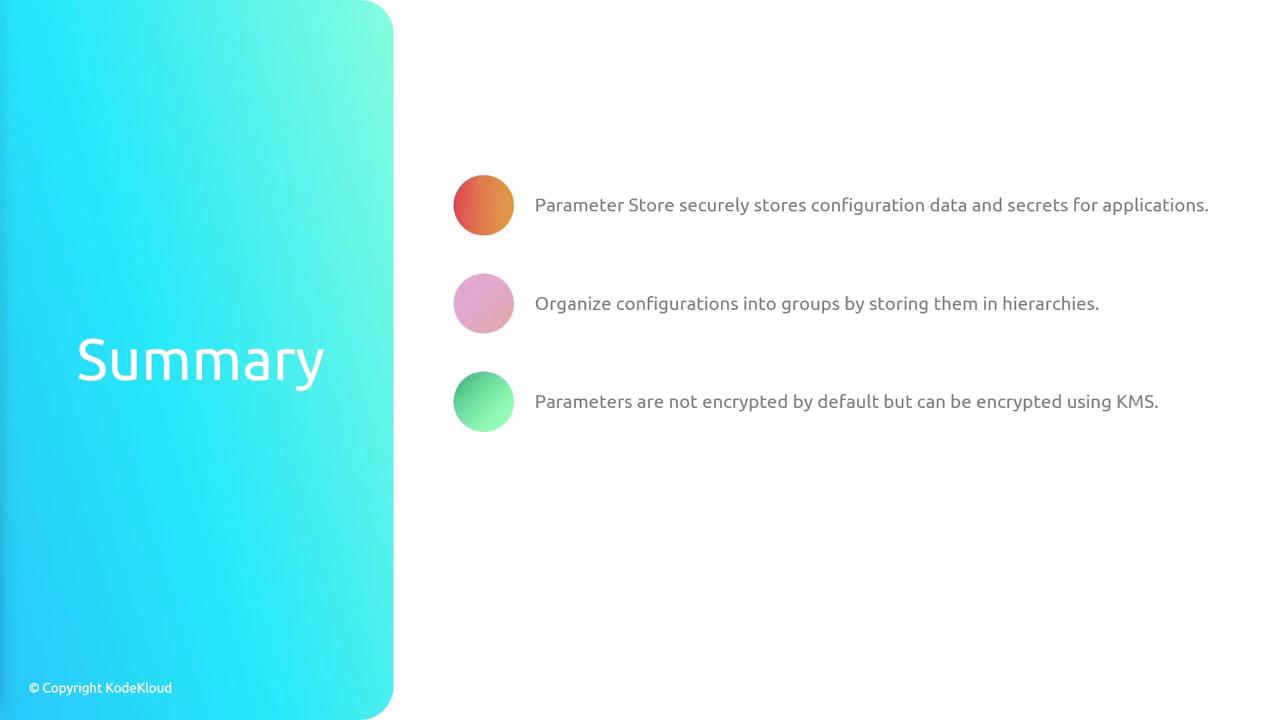 Summary

Parameter Store securely stores configuration data and secrets for applications.

Organize configurations into groups by storing them in hierarchies.

Parameters are not encrypted by default but can be encrypted using KMS.

© Copyright KodeKloud